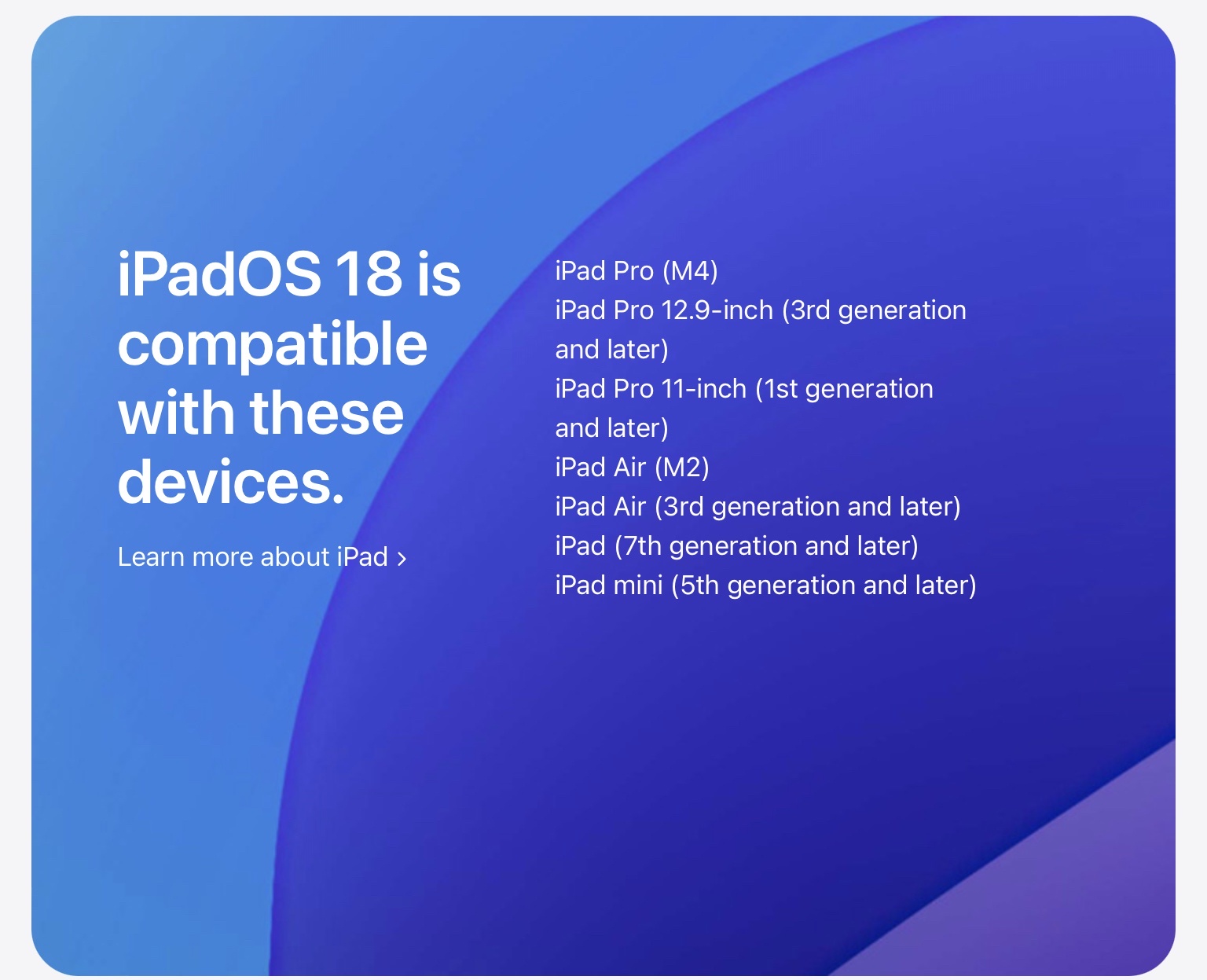 iPadOS 18 is compatible with these devices.

Learn more about iPad ›

iPad Pro (M4)
iPad Pro 12.9-inch (3rd generation and later)
iPad Pro 11-inch (1st generation and later)
iPad Air (M2)
iPad Air (3rd generation and later)
iPad (7th generation and later)
iPad mini (5th generation and later)